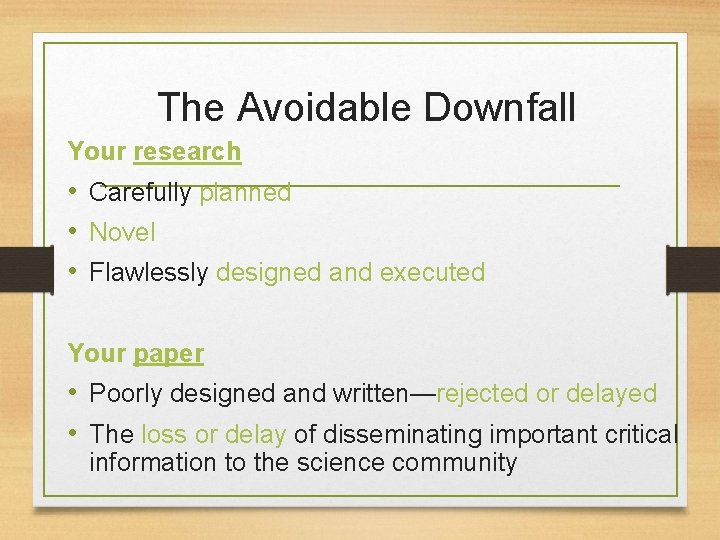 The Avoidable Downfall

Your research

• Carefully planned
• Novel
• Flawlessly designed and executed

Your paper

• Poorly designed and written—rejected or delayed
• The loss or delay of disseminating important critical information to the science community